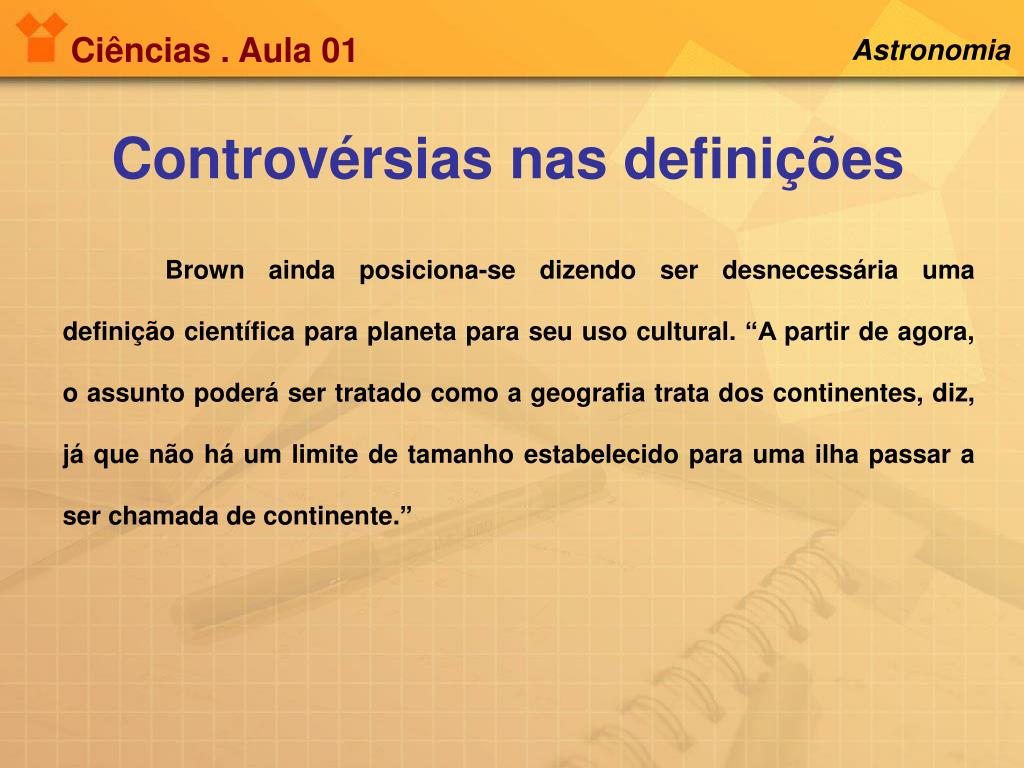 Ciências . Aula 01

Astronomia

Controvérsias nas definições

Brown ainda posiciona-se dizendo ser desnecessária uma definição científica para planeta para seu uso cultural. “A partir de agora, o assunto poderá ser tratado como a geografia trata dos continentes, diz, já que não há um limite de tamanho estabelecido para uma ilha passar a ser chamada de continente.”